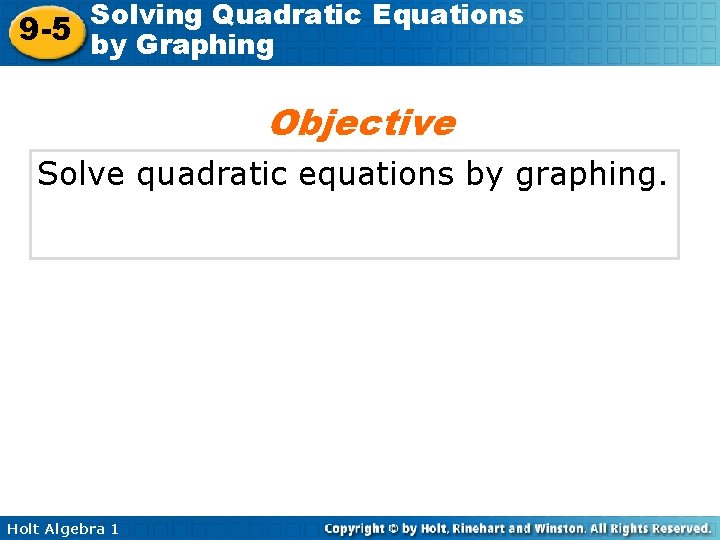 9-5 Solving Quadratic Equations by Graphing

Objective

Solve quadratic equations by graphing.

Holt Algebra 1

Copyright © by Holt, Rinehart and Winston. All Rights Reserved.